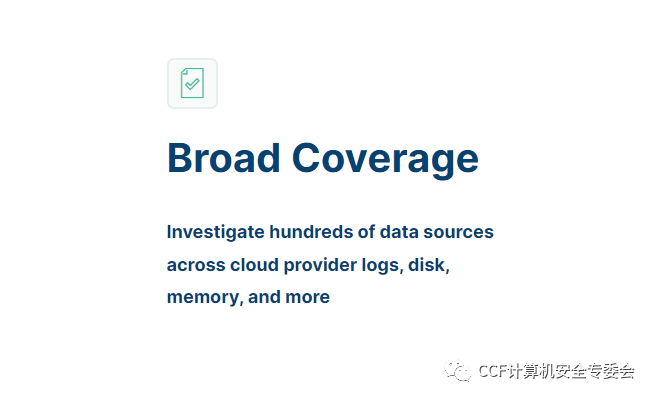 Broad Coverage

Investigate hundreds of data sources across cloud provider logs, disk, memory, and more

CCF计算机安全专委会